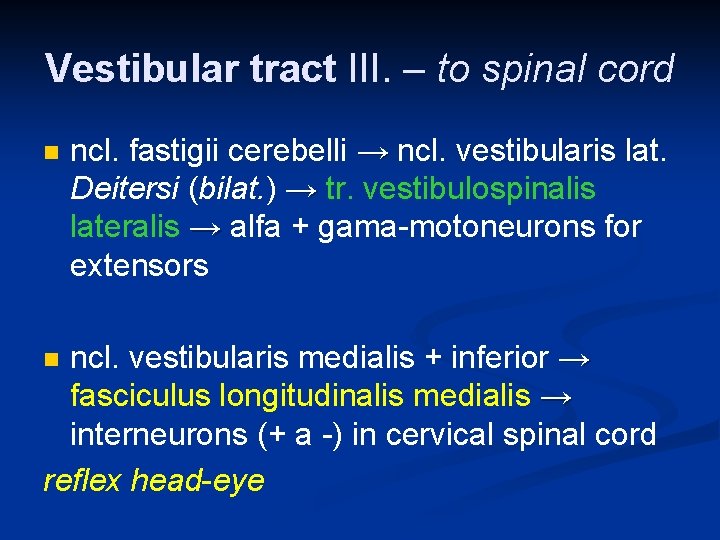 Vestibular tract III. – to spinal cord

• ncl. fastigii cerebelli → ncl. vestibularis lat. Deitersi (bilat.) → tr. vestibulospinalis lateralis → alfa + gama-motoneurons for extensors

• ncl. vestibularis medialis + inferior → fasciculus longitudinalis medialis → interneurons (+ a -) in cervical spinal cord

reflex head-eye